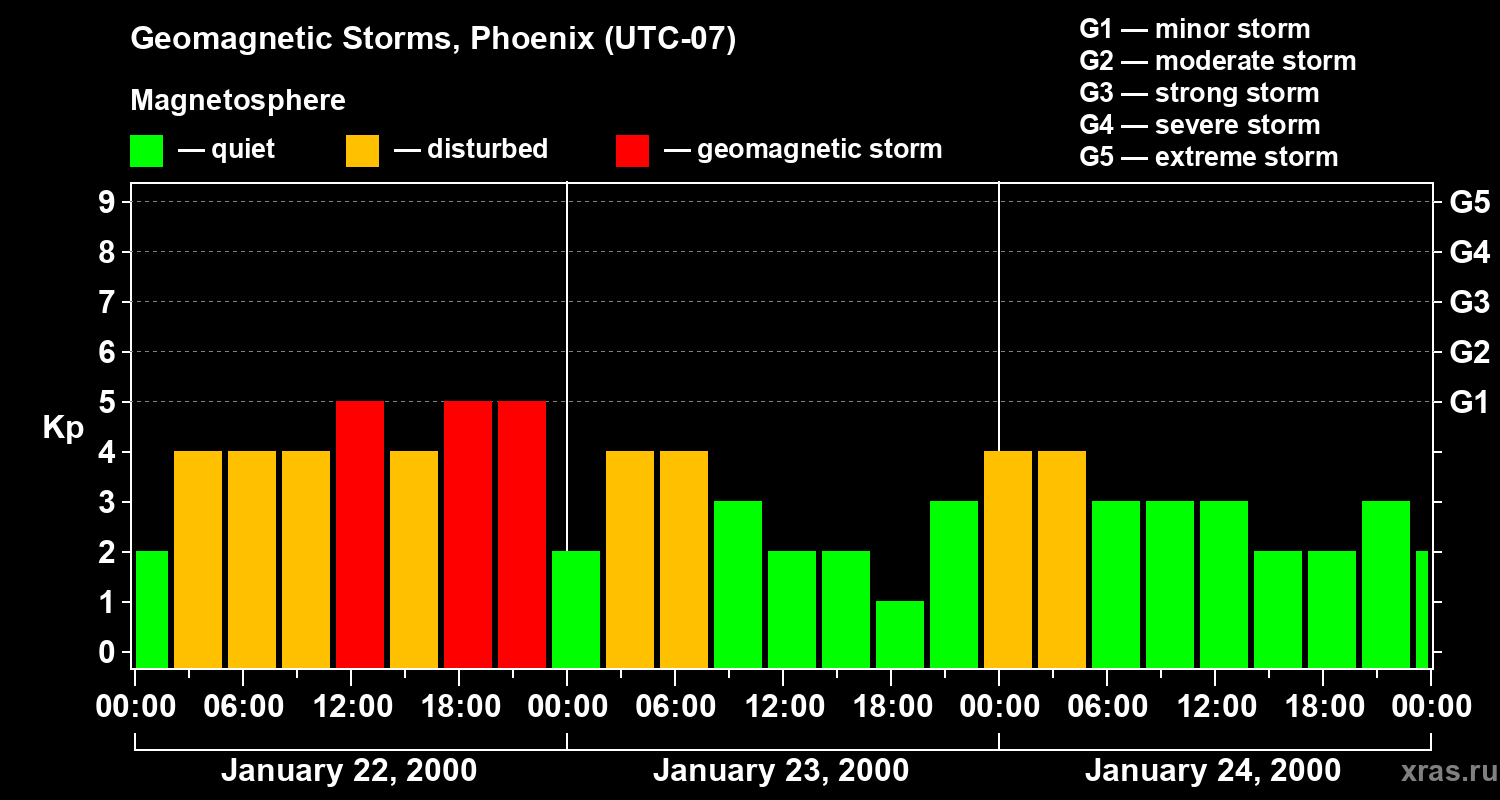 Geomagnetic Storms, Phoenix (UTC-07)

Magnetosphere

— quiet — disturbed — geomagnetic storm

G1 — minor storm
G2 — moderate storm
G3 — strong storm
G4 — severe storm
G5 — extreme storm

Kp

9
8
7
6
5
4
3
2
1
0

G5
G4
G3
G2
G1

00:00 06:00 12:00 18:00 00:00 06:00 12:00 18:00 00:00 06:00 12:00 18:00 00:00

January 22, 2000
January 23, 2000
January 24, 2000

xras.ru